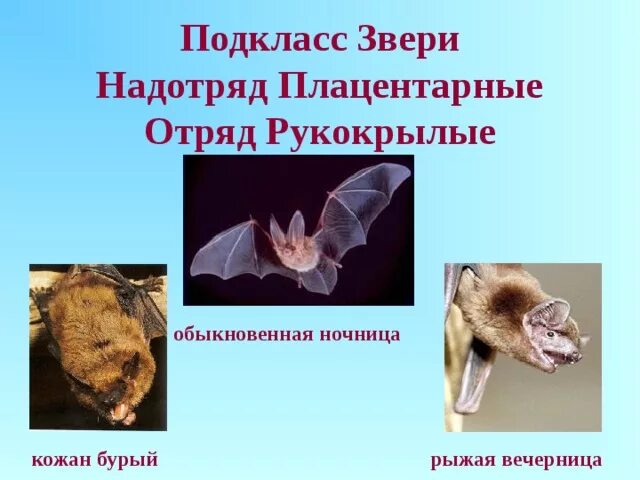 Подкласс Звери
Надотряд Плацентарные
Отряд Рукокрылые

обыкновенная ночница

кожан бурый

рыжая вечерница